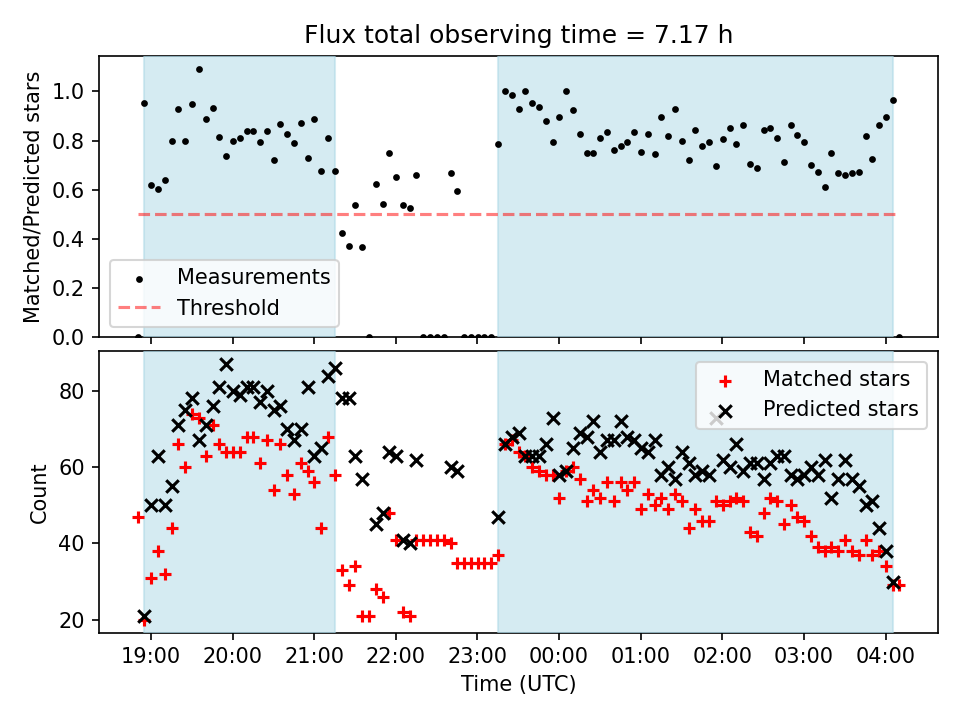 Flux total observing time = 7.17 h

Matched/Predicted stars

1.0
0.8
0.6
0.4
0.2
0.0

Measurements
Threshold

Count

80
60
40
20

Matched stars
Predicted stars

19:00 20:00 21:00 22:00 23:00 00:00 01:00 02:00 03:00 04:00

Time (UTC)